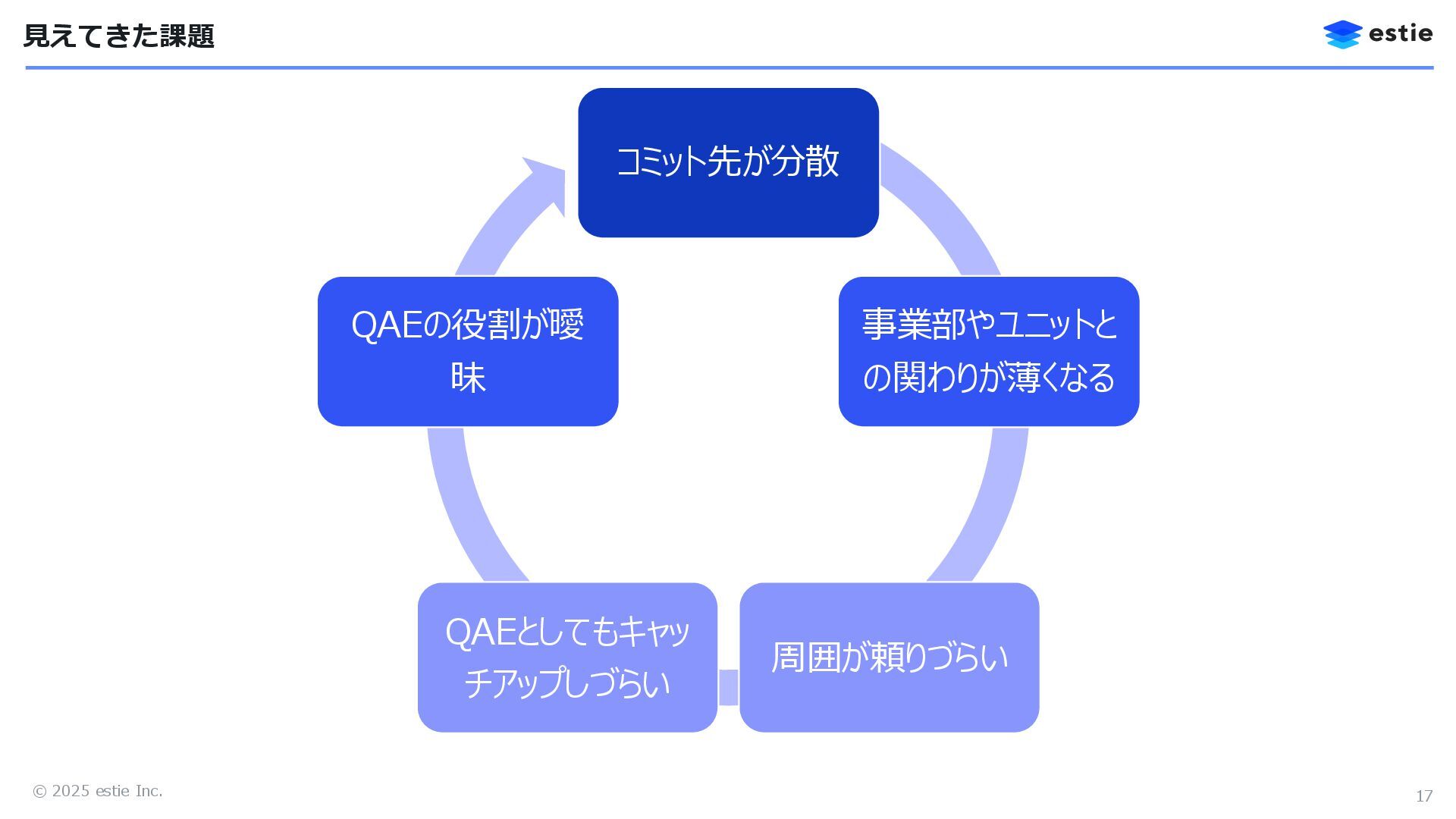 見えてきた課題

estie

コミット先が分散

事業部やユニットとの関わりが薄くなる

周囲が頼りづらい

QAEとしてもキャッチアップしづらい

QAEの役割が曖昧

© 2025 estie Inc.

17